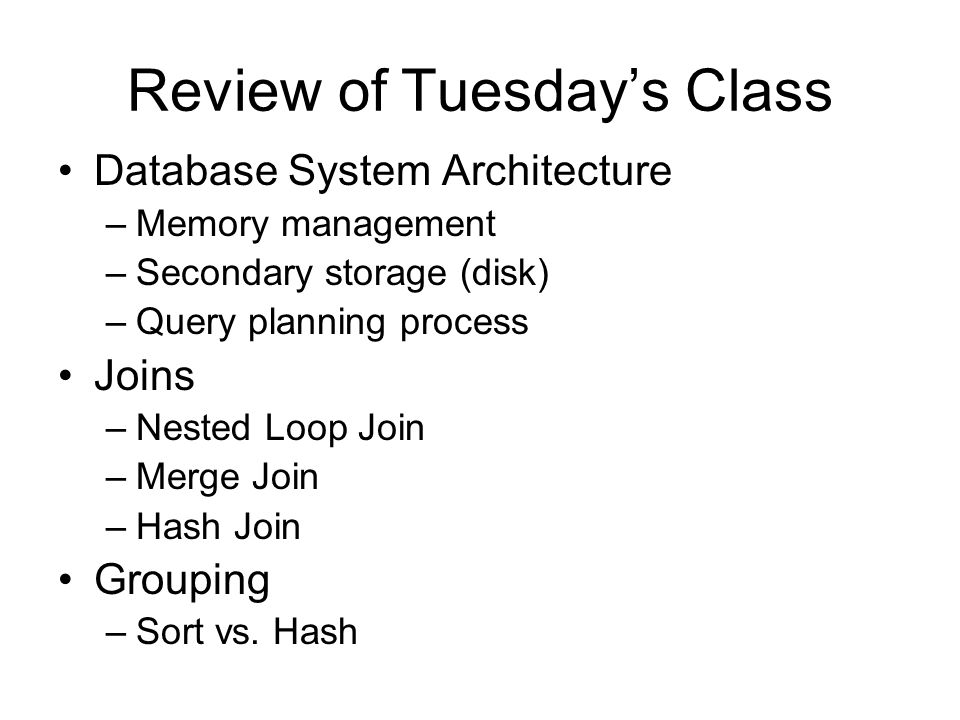 Review of Tuesday’s Class

• Database System Architecture
– Memory management
– Secondary storage (disk)
– Query planning process
• Joins
– Nested Loop Join
– Merge Join
– Hash Join
• Grouping
– Sort vs. Hash